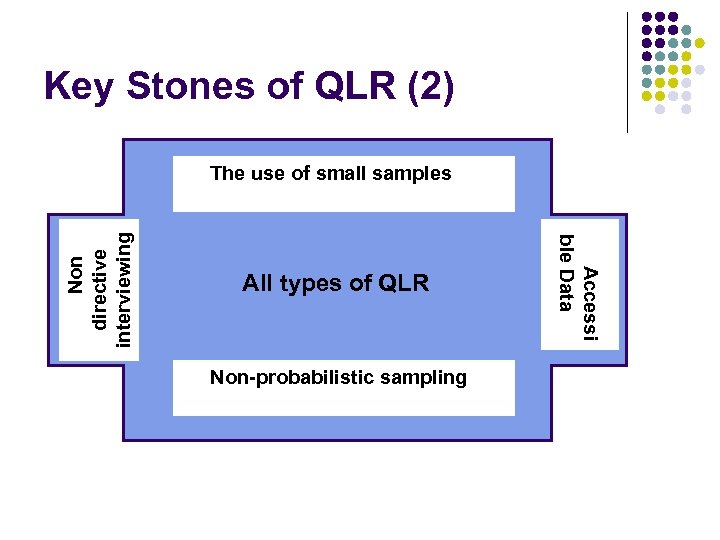 Key Stones of QLR (2)

The use of small samples

Non directive interviewing

All types of QLR

Accessi ble Data

Non-probabilistic sampling